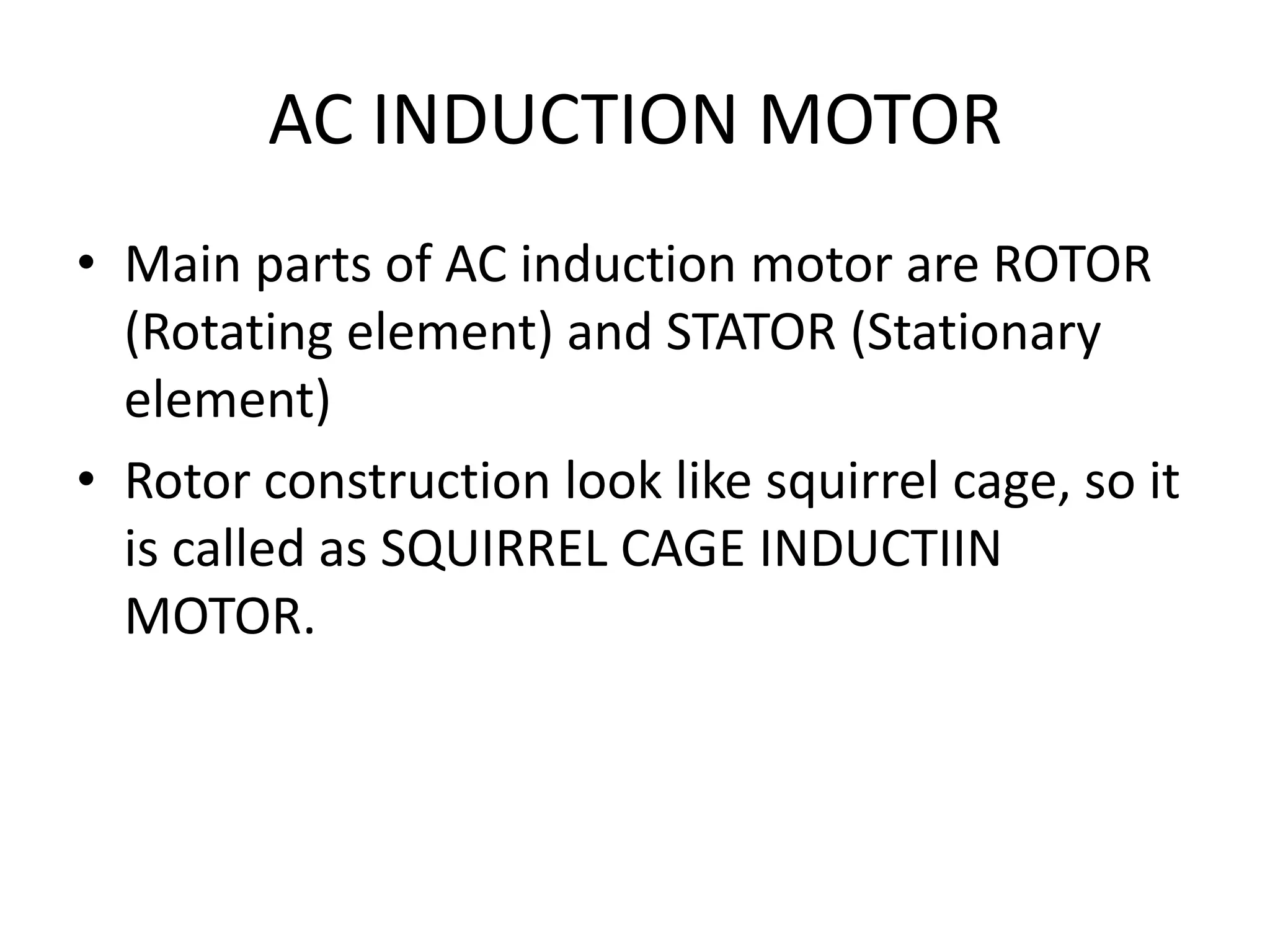 AC INDUCTION MOTOR

• Main parts of AC induction motor are ROTOR (Rotating element) and STATOR (Stationary element)

• Rotor construction look like squirrel cage, so it is called as SQUIRREL CAGE INDUCTIIN MOTOR.